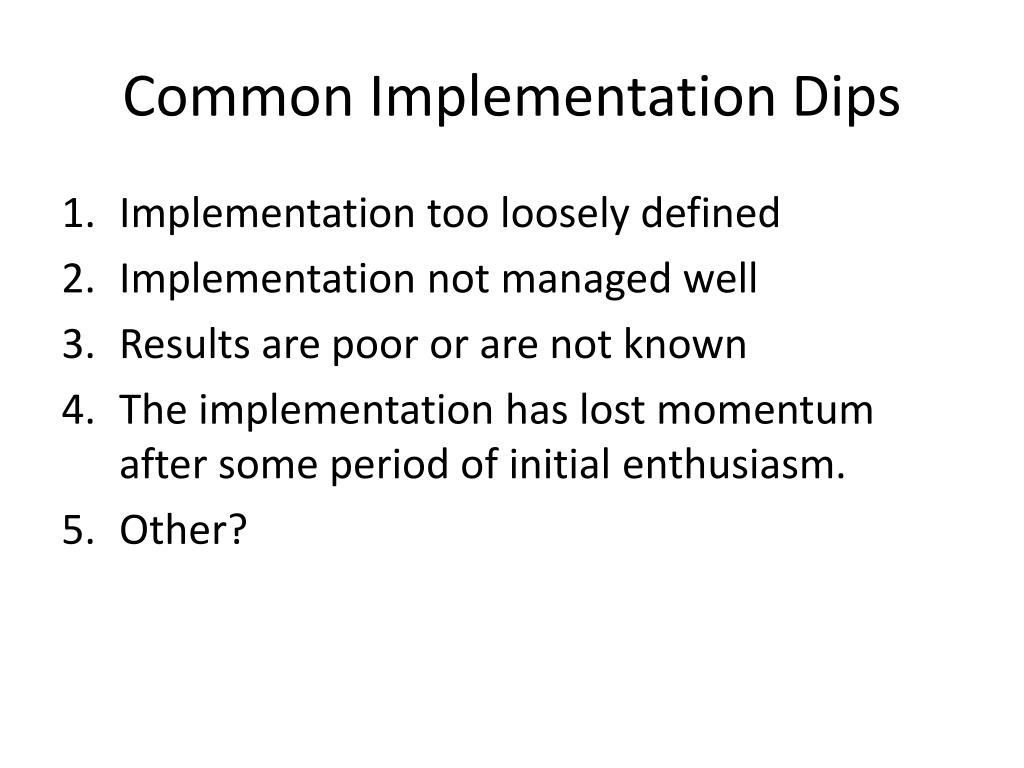 Common Implementation Dips

1. Implementation too loosely defined
2. Implementation not managed well
3. Results are poor or are not known
4. The implementation has lost momentum after some period of initial enthusiasm.
5. Other?